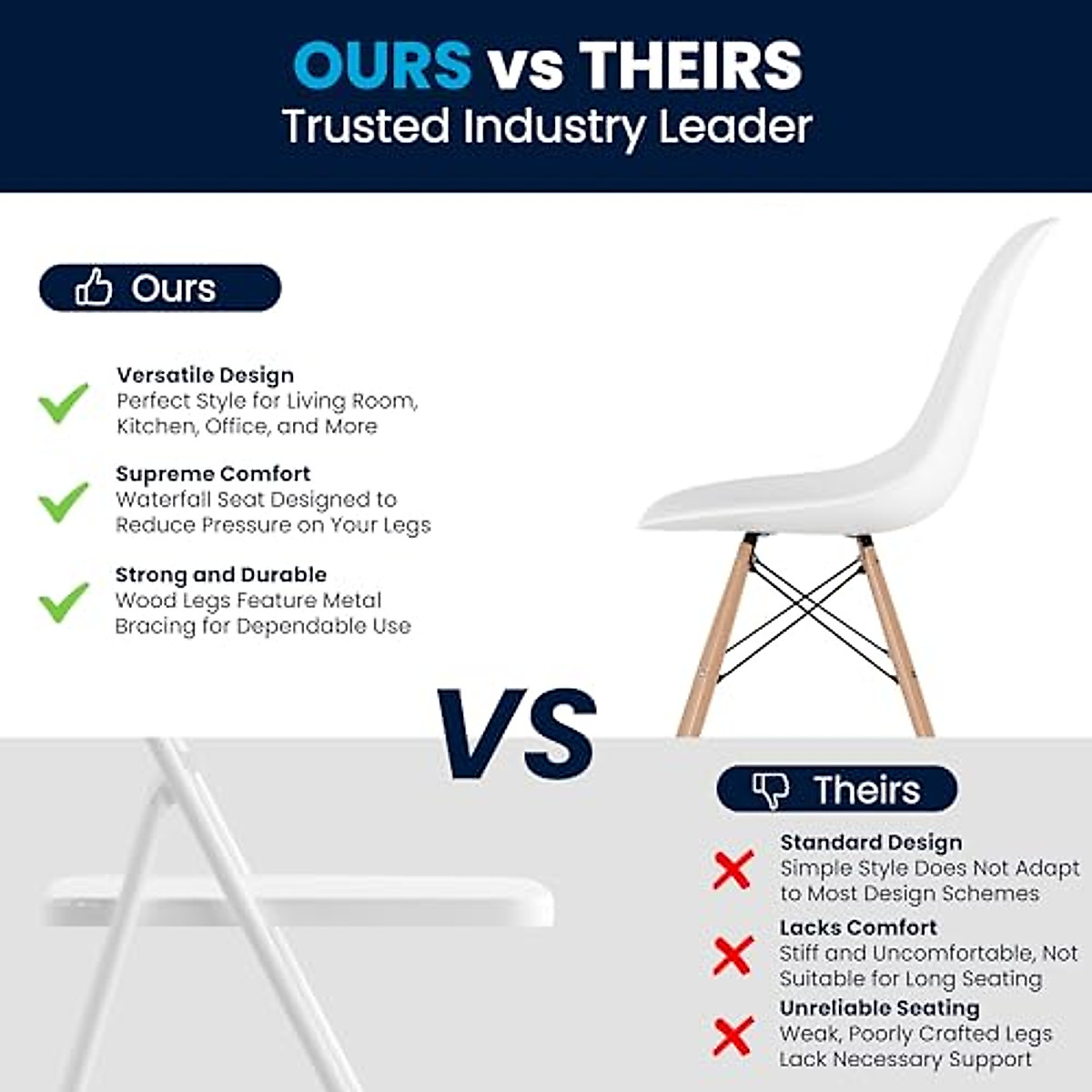 OURS vs THEIRS
Trusted Industry Leader

Ours

Versatile Design
Perfect Style for Living Room, Kitchen, Office, and More

Supreme Comfort
Waterfall Seat Designed to Reduce Pressure on Your Legs

Strong and Durable
Wood Legs Feature Metal Bracing for Dependable Use

VS

Theirs

Standard Design
Simple Style Does Not Adapt to Most Design Schemes

Lacks Comfort
Stiff and Uncomfortable, Not Suitable for Long Seating

Unreliable Seating
Weak, Poorly Crafted Legs Lack Necessary Support